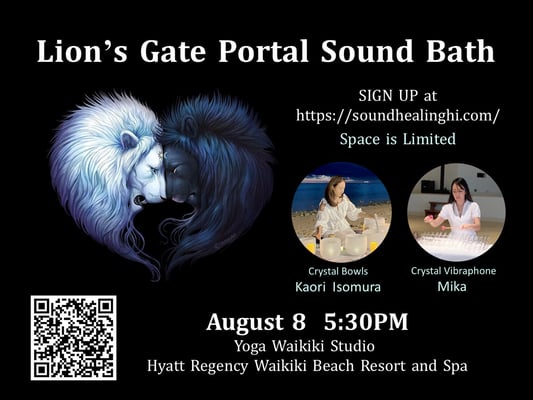 Lion's Gate Portal Sound Bath

SIGN UP at
https://soundhealinghi.com/
Space is Limited

Crystal Bowls
Kaori Isomura

Crystal Vibraphone
Mika

August 8 5:30PM
Yoga Waikiki Studio
Hyatt Regency Waikiki Beach Resort and Spa